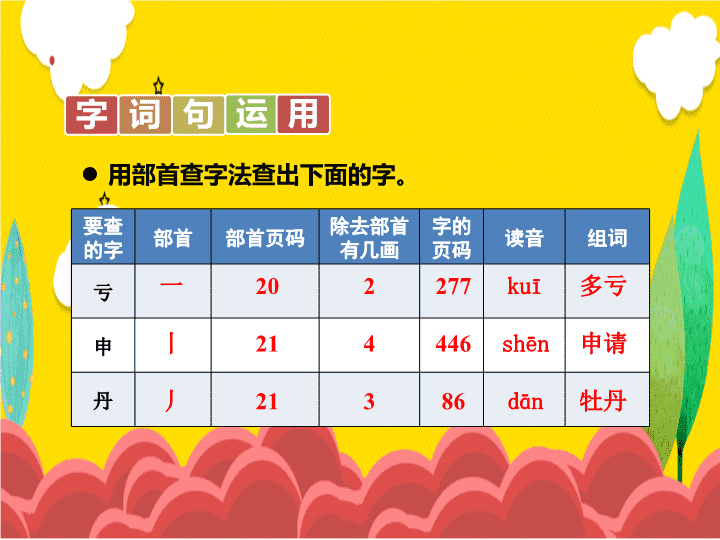 字词句运用

● 用部首查字法查出下面的字。

| 要查的字 | 部首 | 部首页码 | 除去部首有几画 | 字的页码 | 读音 | 组词 |
|---|---|---|---|---|---|---|
| 亏 | 一 | 20 | 2 | 277 | kuī | 多亏 |
| 申 | 丨 | 21 | 4 | 446 | shēn | 申请 |
| 丹 | 丿 | 21 | 3 | 86 | dān | 牡丹 |